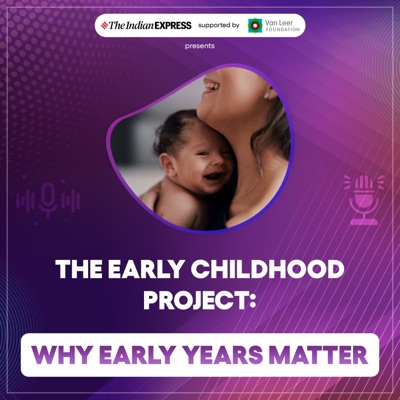 The Indian EXPRESS supported by Van Leer FOUNDATION

presents

THE EARLY CHILDHOOD PROJECT:

WHY EARLY YEARS MATTER